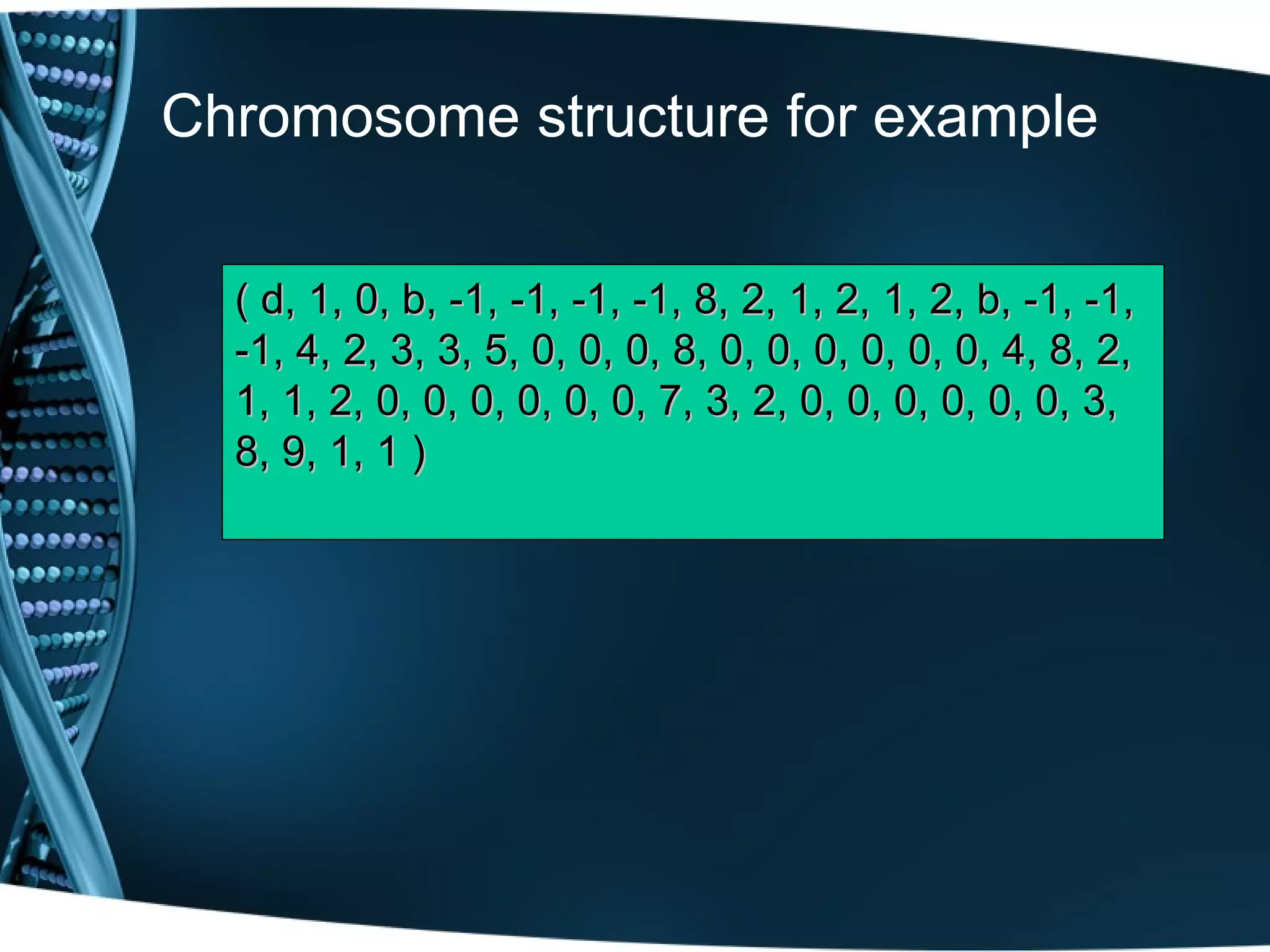 Chromosome structure for example

( d, 1, 0, b, -1, -1, -1, -1, 8, 2, 1, 2, 1, 2, b, -1, -1, -1, 4, 2, 3, 3, 5, 0, 0, 0, 8, 0, 0, 0, 0, 0, 0, 4, 8, 2, 1, 1, 2, 0, 0, 0, 0, 0, 0, 7, 3, 2, 0, 0, 0, 0, 0, 0, 3, 8, 9, 1, 1 )